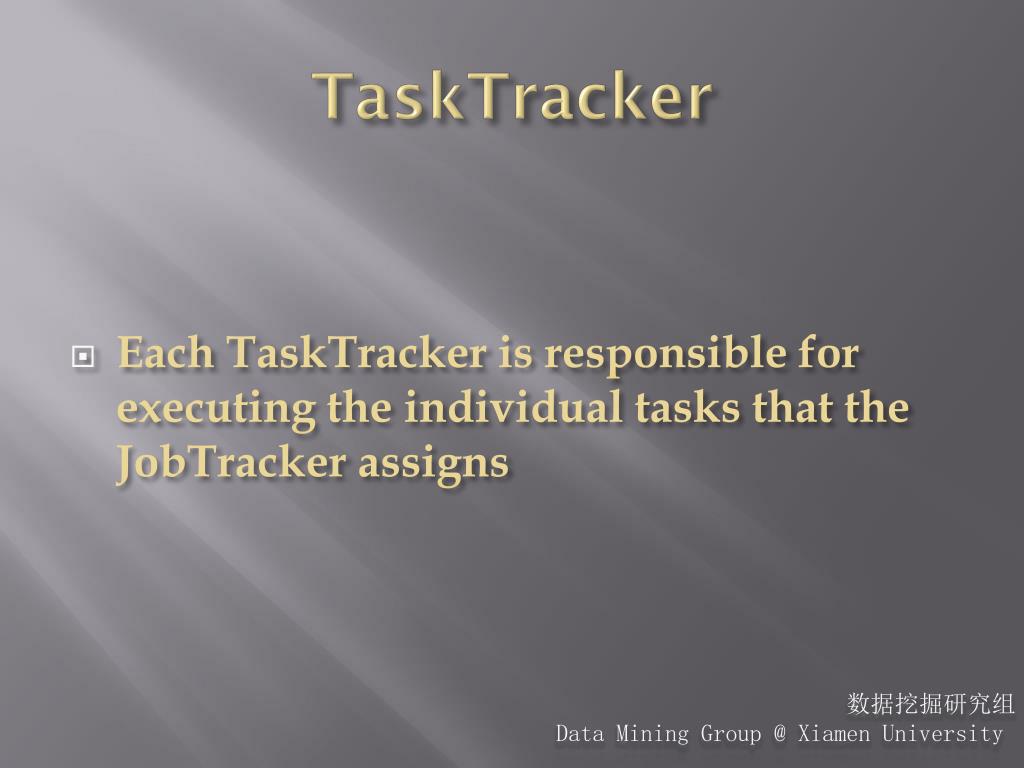 TaskTracker

Each TaskTracker is responsible for executing the individual tasks that the JobTracker assigns

数据挖掘研究组
Data Mining Group @ Xiamen University